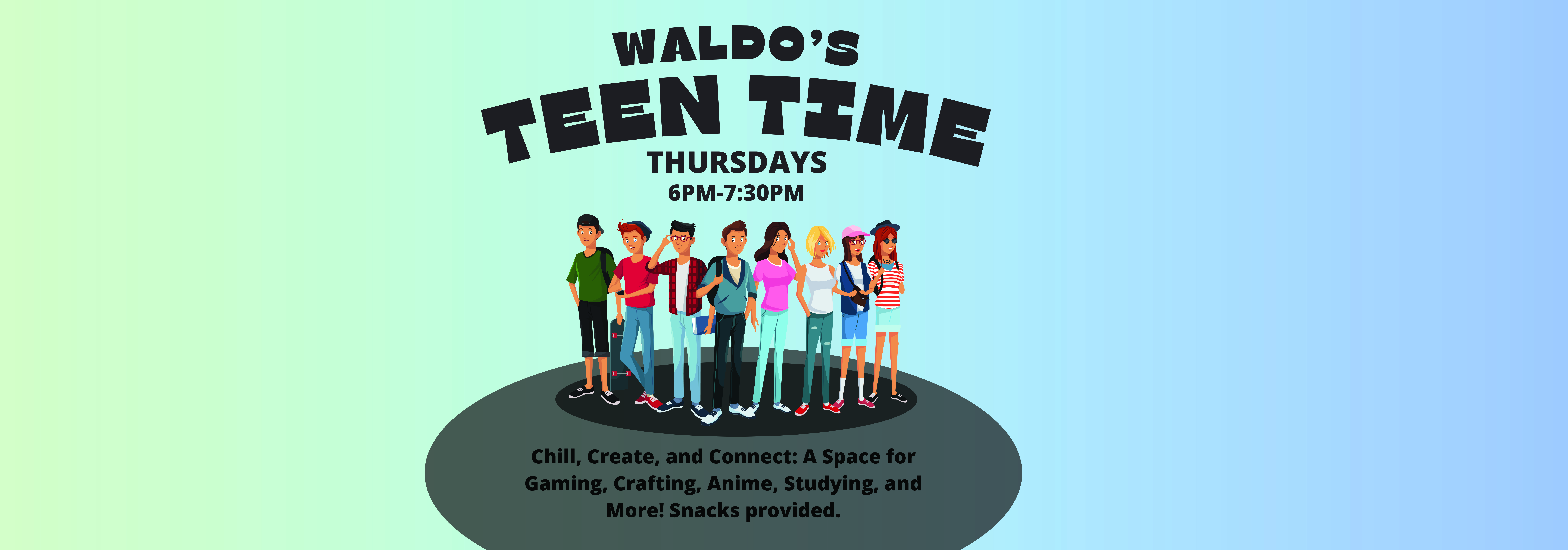 WALDO'S
TEEN TIME
THURSDAYS
6PM-7:30PM

Chill, Create, and Connect: A Space for Gaming, Crafting, Anime, Studying, and More! Snacks provided.